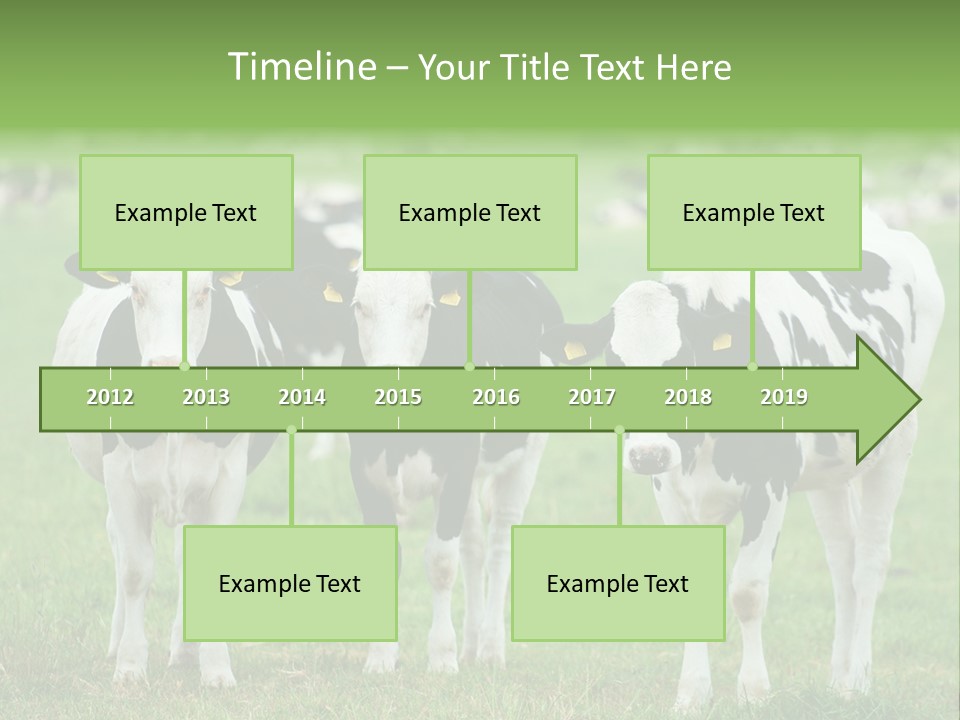 Timeline – Your Title Text Here

Example Text

Example Text

Example Text

2012 2013 2014 2015 2016 2017 2018 2019

Example Text

Example Text